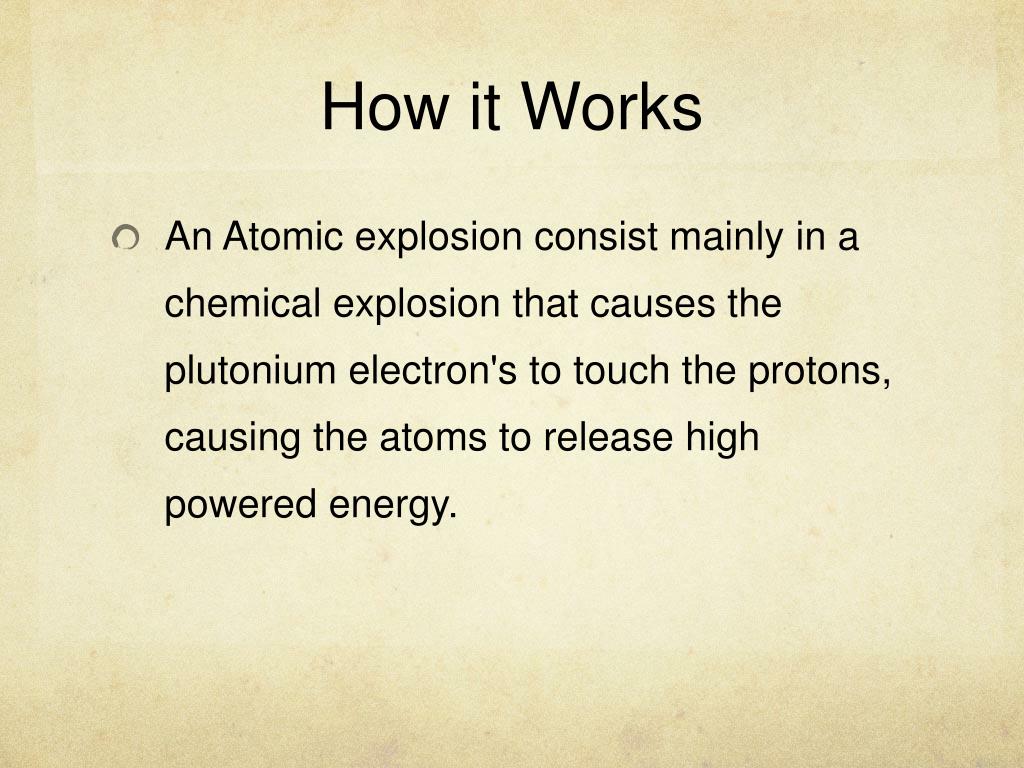 How it Works

An Atomic explosion consist mainly in a chemical explosion that causes the plutonium electron's to touch the protons, causing the atoms to release high powered energy.